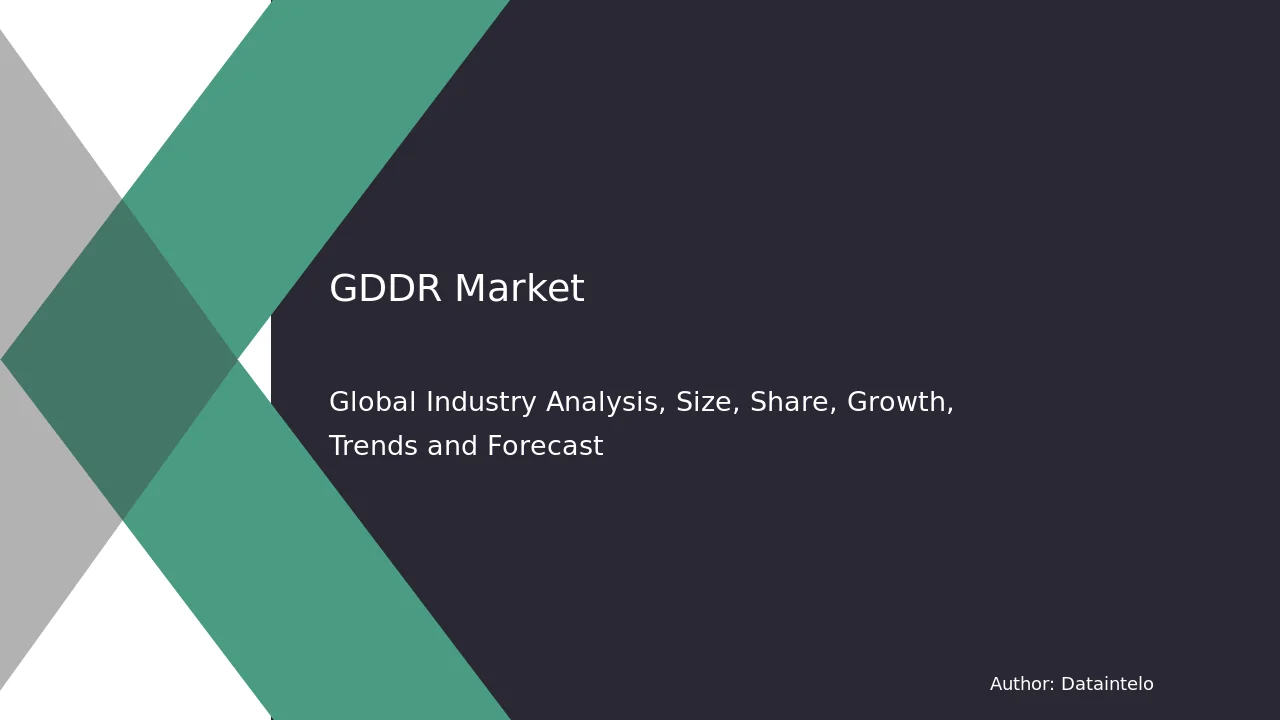 GDDR Market

Global Industry Analysis, Size, Share, Growth, Trends and Forecast

Author: Dataintelo